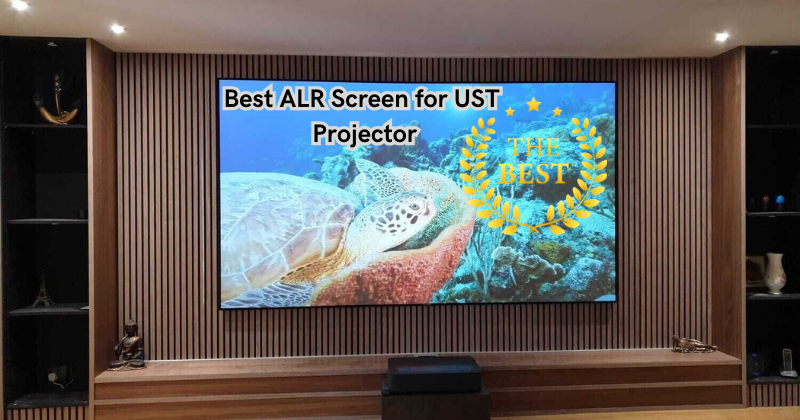 Best ALR Screen for UST Projector

THE BEST